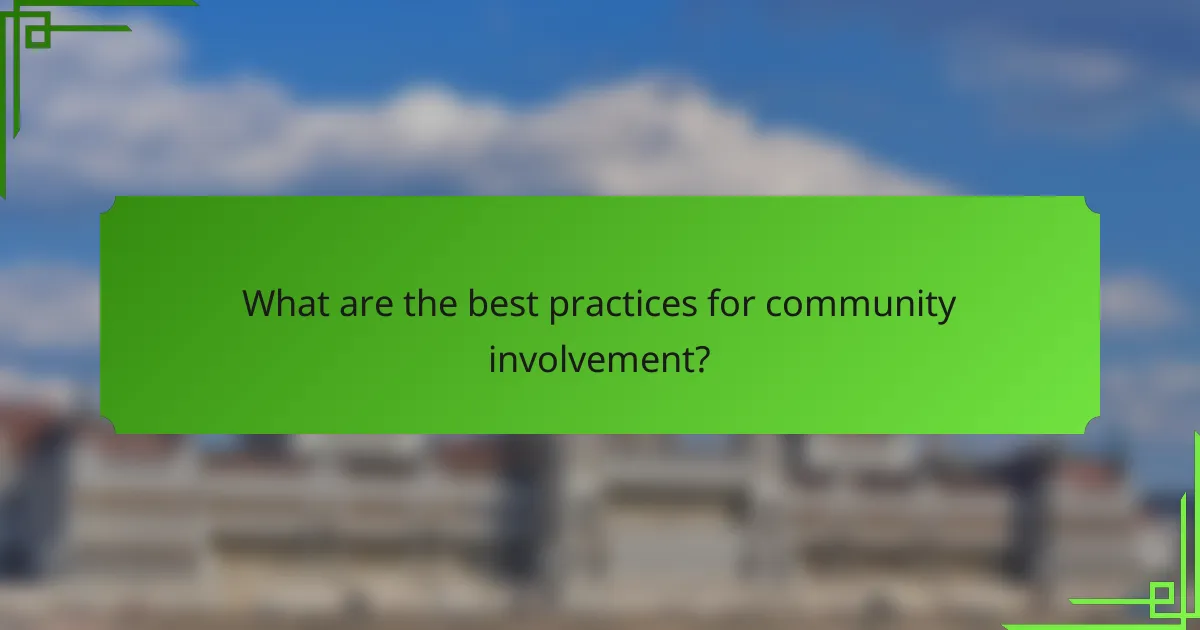 What are the best practices for community involvement?